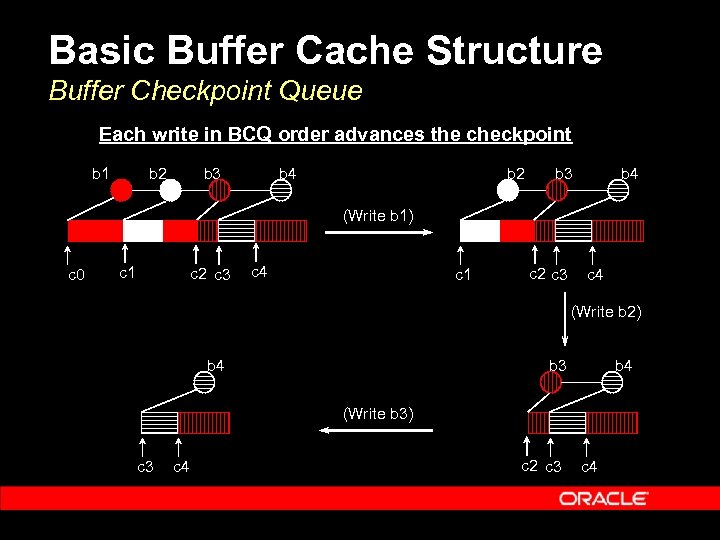 Basic Buffer Cache Structure
Buffer Checkpoint Queue

Each write in BCQ order advances the checkpoint

b1 b2 b3 b4

c0 c1 c2 c3 c4

(Write b1)

b2 b3 b4

c1 c2 c3 c4

(Write b2)

b3 b4

c2 c3 c4

(Write b3)

b4

c3 c4

ORACLE